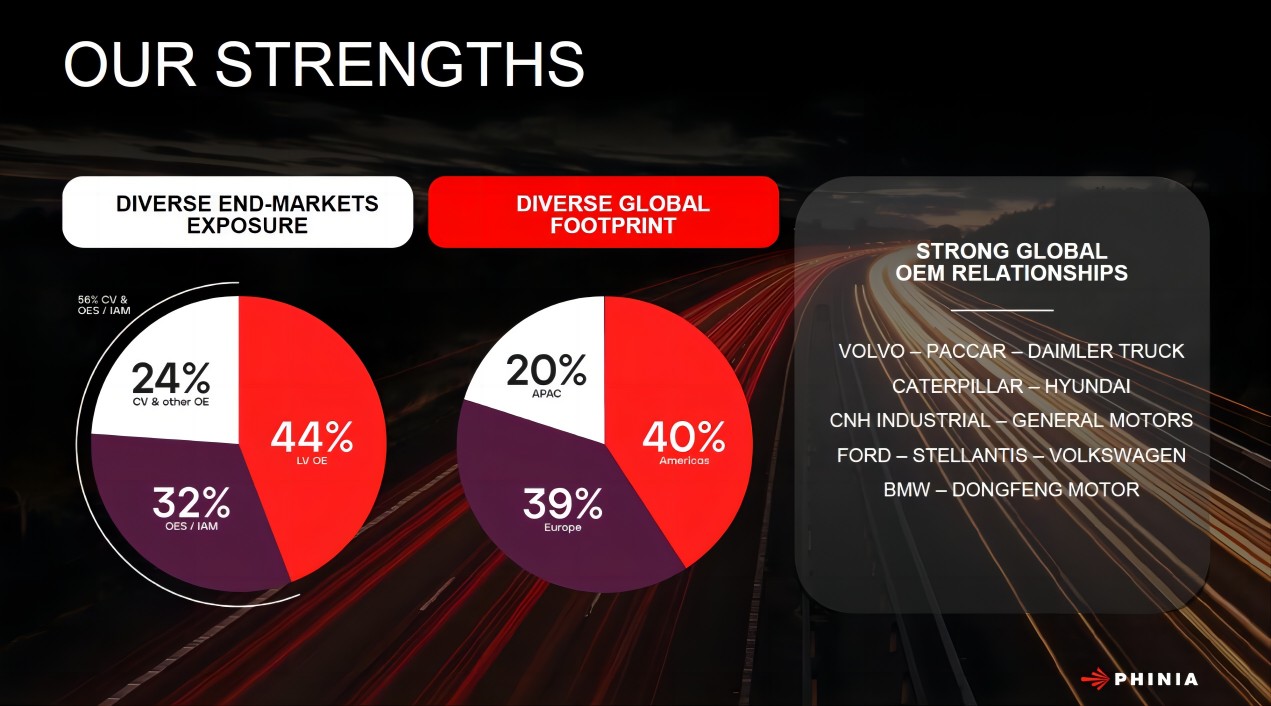 OUR STRENGTHS

DIVERSE END-MARKETS EXPOSURE

56% CV & OES / IAM

24%
CV & other OE

44%
LV OE

32%
OES / IAM

DIVERSE GLOBAL FOOTPRINT

20%
APAC

40%
Americas

39%
Europe

STRONG GLOBAL OEM RELATIONSHIPS

VOLVO – PACCAR – DAIMLER TRUCK
CATERPILLAR – HYUNDAI
CNH INDUSTRIAL – GENERAL MOTORS
FORD – STELLANTIS – VOLKSWAGEN
BMW – DONGFENG MOTOR

PHINIA